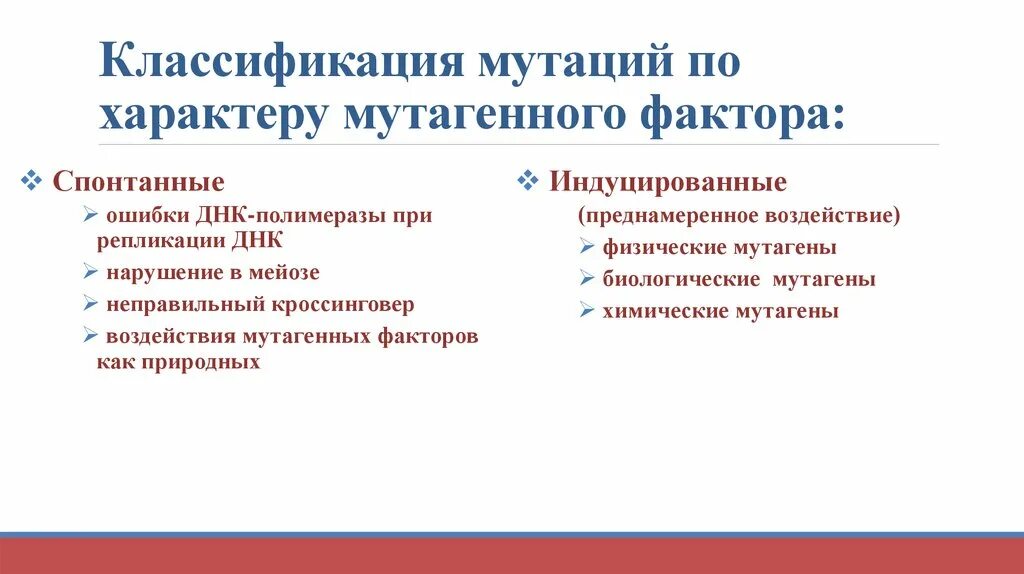 Классификация мутаций по характеру мутагенного фактора:

❖ Спонтанные
➢ ошибки ДНК-полимеразы при репликации ДНК
➢ нарушение в мейозе
➢ неправильный кроссинговер
➢ воздействия мутагенных факторов как природных

❖ Индуцированные
(преднамеренное воздействие)
➢ физические мутагены
➢ биологические мутагены
➢ химические мутагены